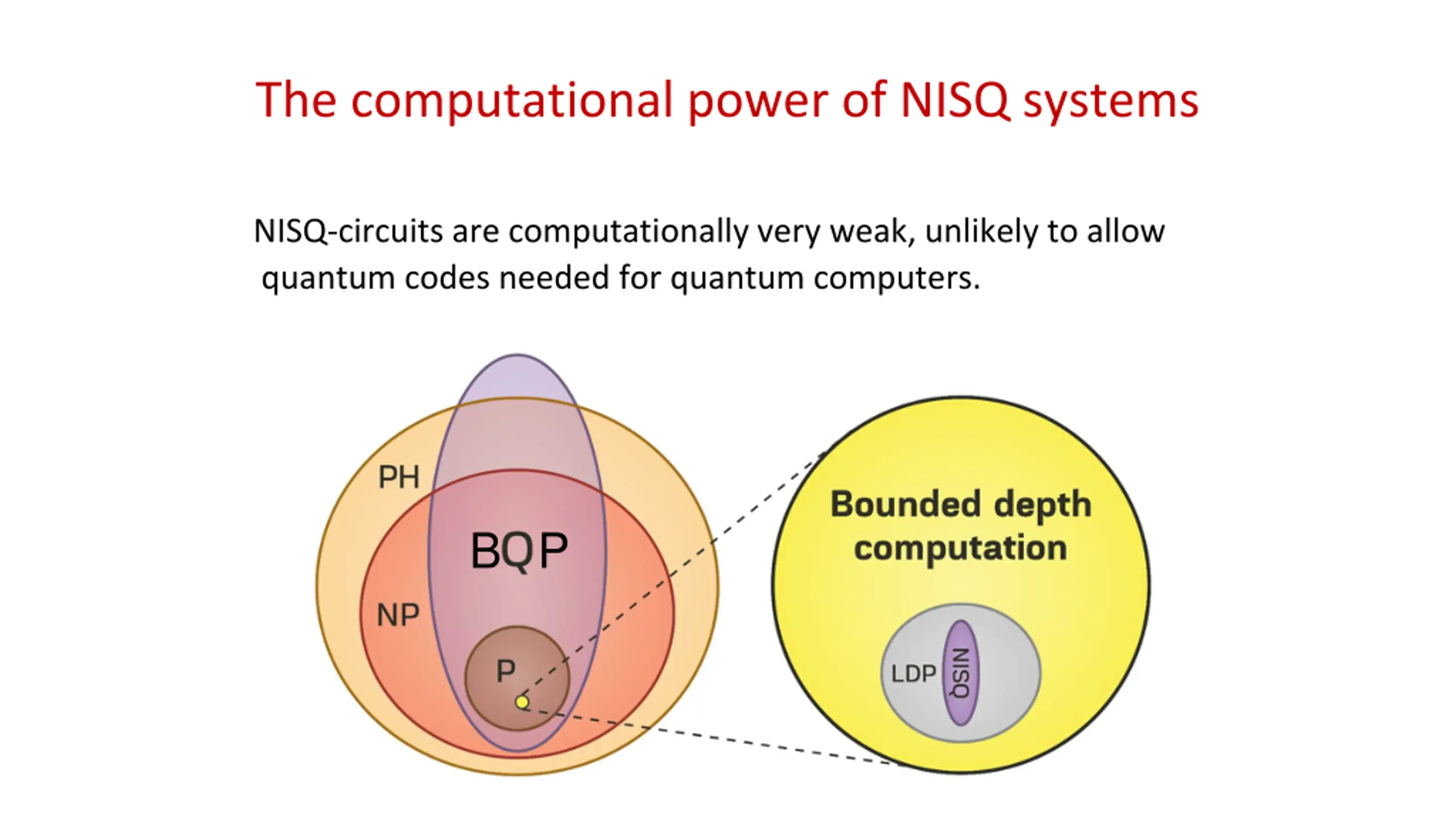 The computational power of NISQ systems

NISQ-circuits are computationally very weak, unlikely to allow quantum codes needed for quantum computers.

PH
BQP
NP
P

Bounded depth computation

LDP
NISQ